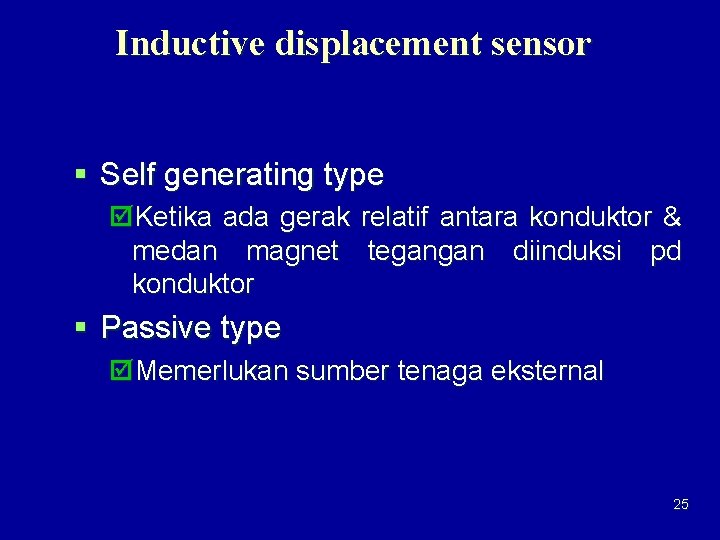 Inductive displacement sensor

▪ Self generating type

☑ Ketika ada gerak relatif antara konduktor & medan magnet tegangan diinduksi pd konduktor

▪ Passive type

☑ Memerlukan sumber tenaga eksternal

25